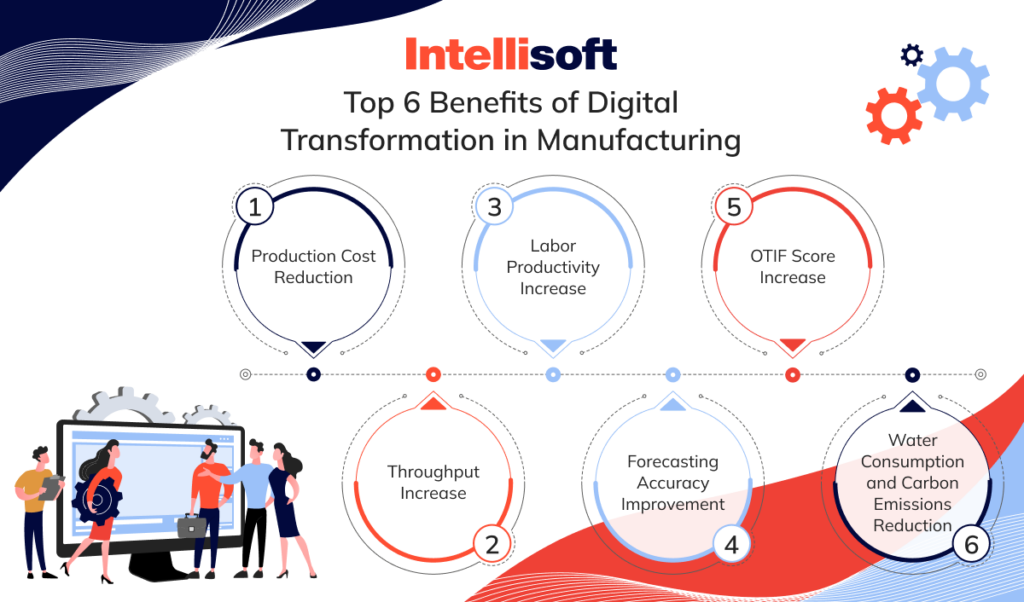 Intellisoft

Top 6 Benefits of Digital Transformation in Manufacturing

1
Production Cost Reduction

3
Labor Productivity Increase

5
OTIF Score Increase

Throughput Increase
2

Forecasting Accuracy Improvement
4

Water Consumption and Carbon Emissions Reduction
6